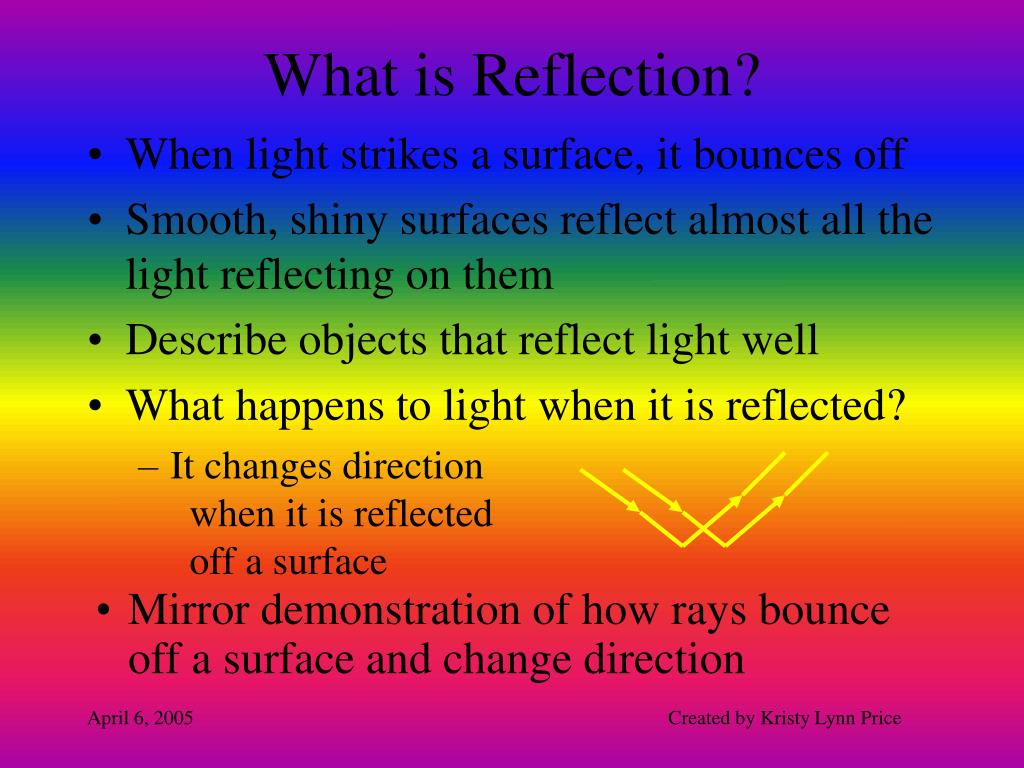 What is Reflection?

• When light strikes a surface, it bounces off
• Smooth, shiny surfaces reflect almost all the light reflecting on them
• Describe objects that reflect light well
• What happens to light when it is reflected?
– It changes direction when it is reflected off a surface
• Mirror demonstration of how rays bounce off a surface and change direction

April 6, 2005

Created by Kristy Lynn Price